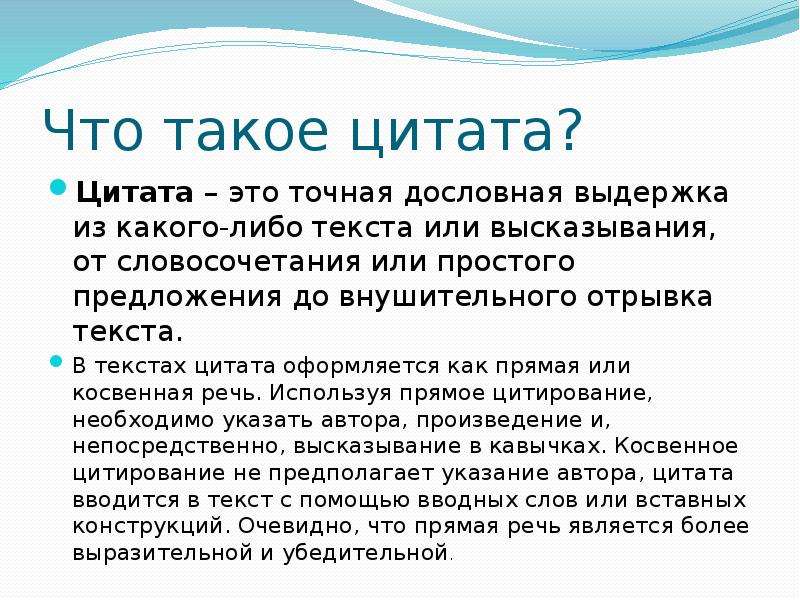 Что такое цитата?

Цитата – это точная дословная выдержка из какого-либо текста или высказывания, от словосочетания или простого предложения до внушительного отрывка текста.

В текстах цитата оформляется как прямая или косвенная речь. Используя прямое цитирование, необходимо указать автора, произведение и, непосредственно, высказывание в кавычках. Косвенное цитирование не предполагает указание автора, цитата вводится в текст с помощью вводных слов или вставных конструкций. Очевидно, что прямая речь является более выразительной и убедительной.